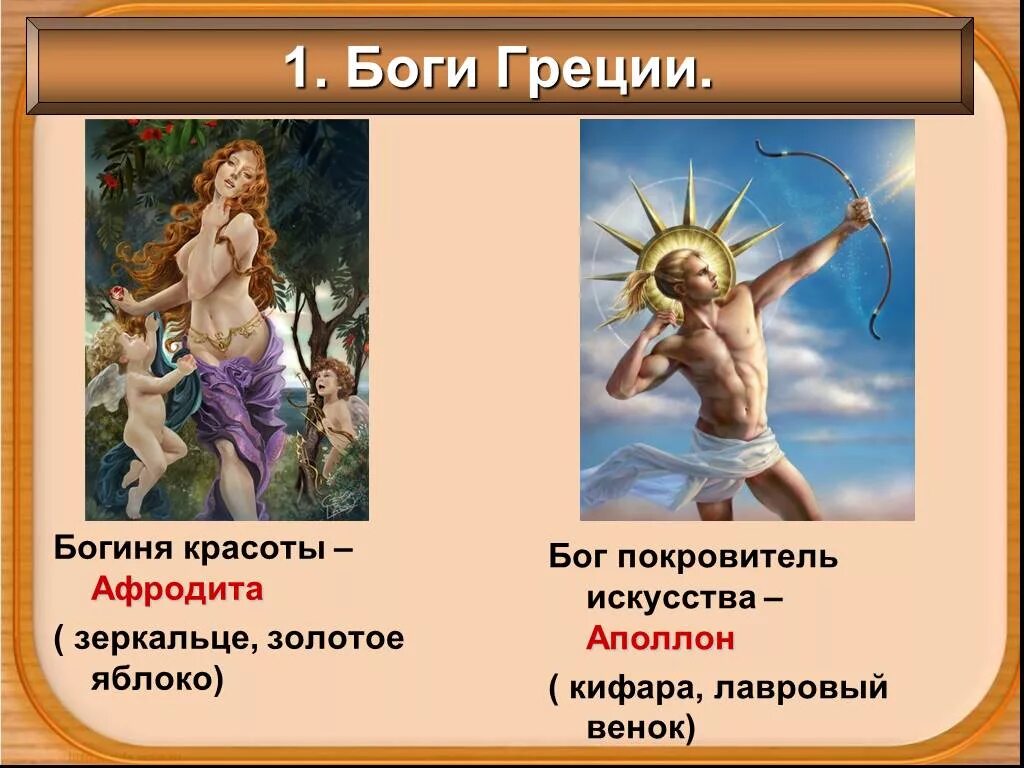 1. Боги Греции.

Богиня красоты – Афродита

( зеркальце, золотое яблоко)

Бог покровитель искусства – Аполлон

( кифара, лавровый венок)